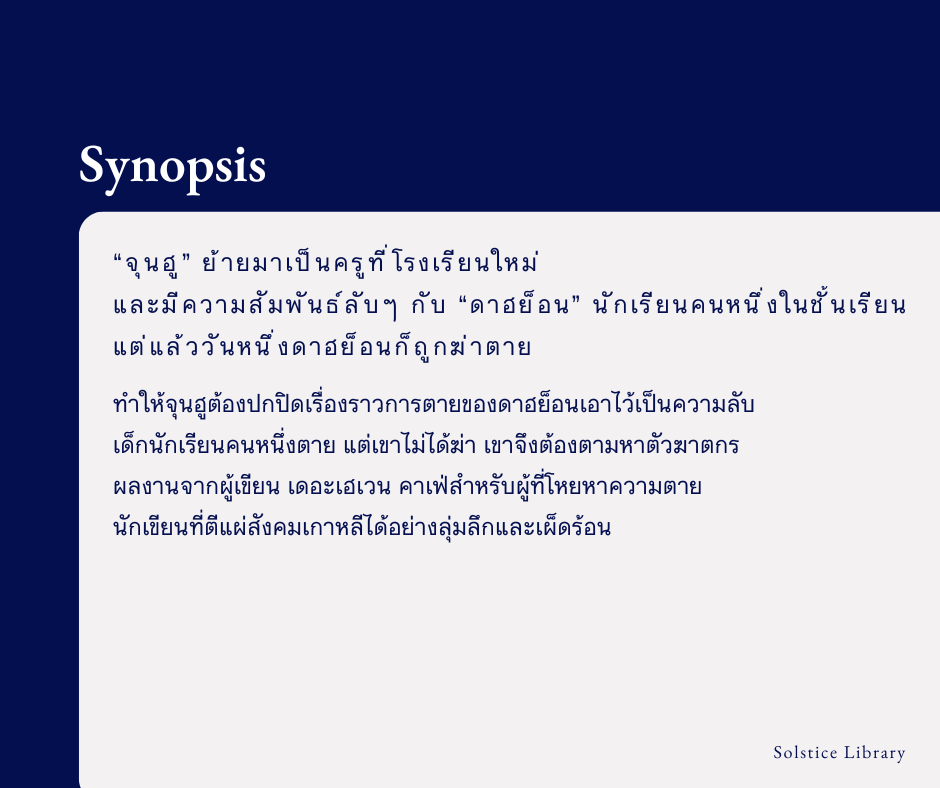 Synopsis

“จุนฮู” ย้ายมาเป็นครูที่โรงเรียนใหม่ และมีความสัมพันธ์ลับๆ กับ “ดาฮย็อน” นักเรียนคนหนึ่งในชั้นเรียน แต่แล้ววันหนึ่งดาฮย็อนก็ถูกฆ่าตาย

ทำให้จุนฮูต้องปกปิดเรื่องราวการตายของดาฮย็อนเอาไว้เป็นความลับ เด็กนักเรียนคนหนึ่งตาย แต่เขาไม่ได้ฆ่า เขาจึงต้องตามหาตัวฆาตกร ผลงานจากผู้เขียน เดอะเฮเวน คาเฟ่สำหรับผู้ที่โหยหาความตาย นักเขียนที่ตีแผ่สังคมเกาหลีได้อย่างลุ่มลึกและเผ็ดร้อน

Solstice Library